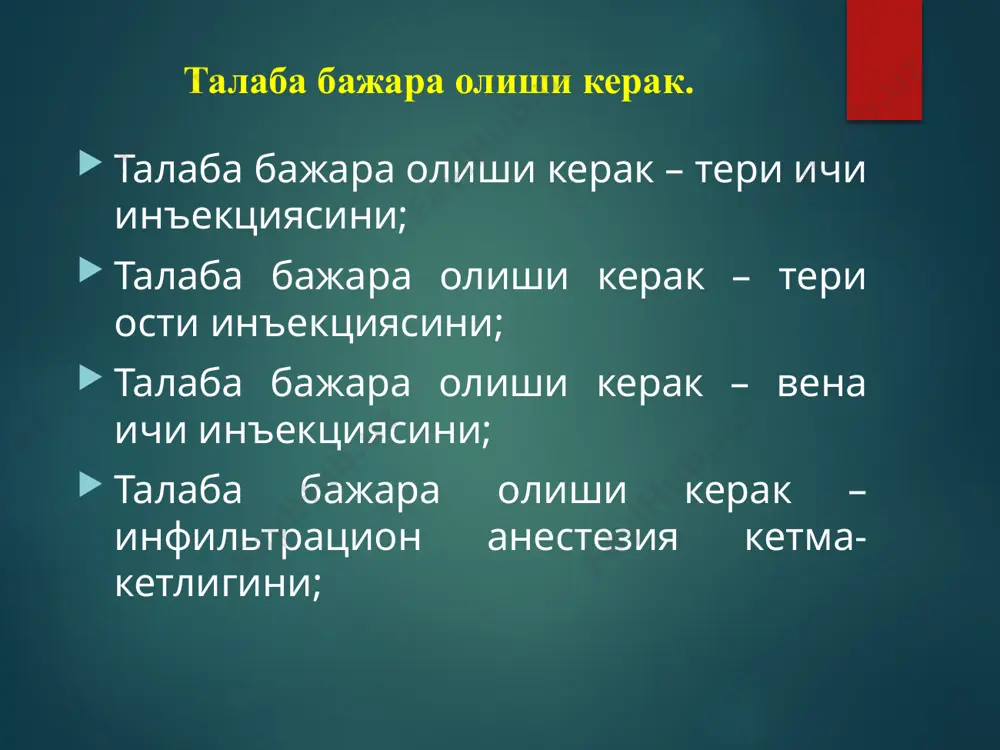 Талаба бажара олиши керак.

Талаба бажара олиши керак – тери ичи инъекциясини;

Талаба бажара олиши керак – тери ости инъекциясини;

Талаба бажара олиши керак – вена ичи инъекциясини;

Талаба бажара олиши керак – инфильтрацион анестезия кетма-кетлигини;